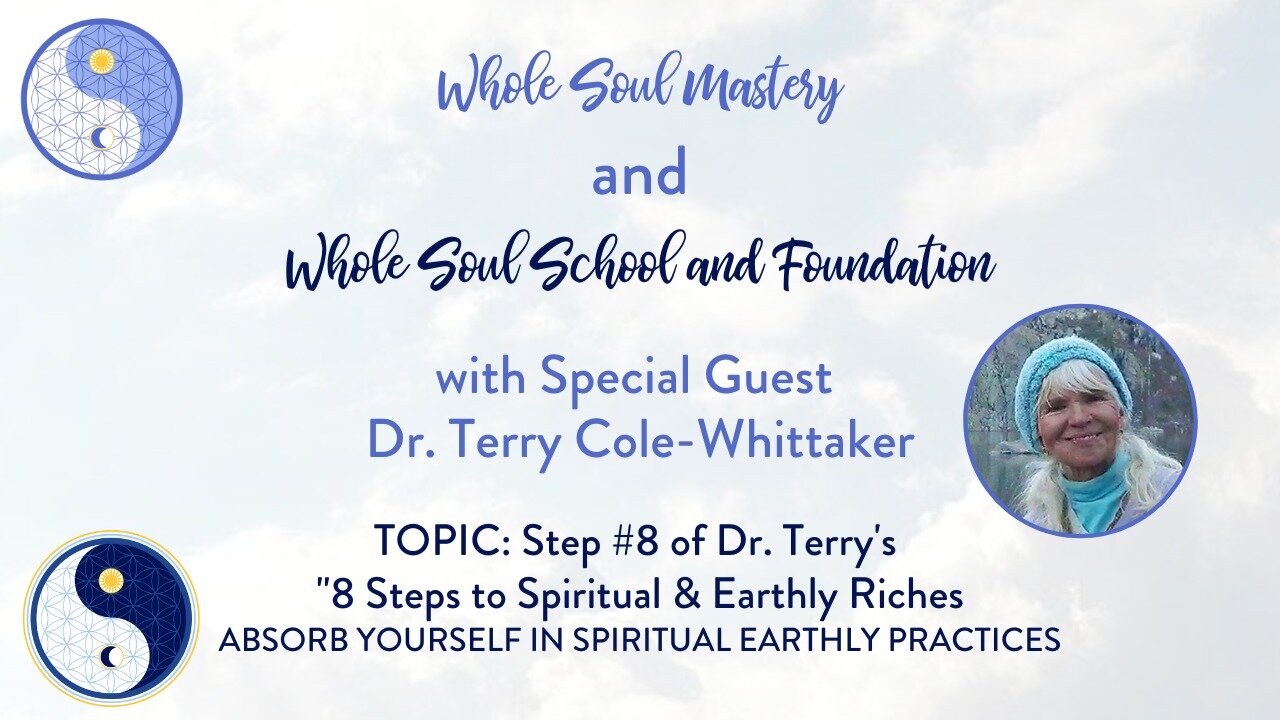 Whole Soul Mastery

and

Whole Soul School and Foundation

with Special Guest
Dr. Terry Cole-Whittaker

TOPIC: Step #8 of Dr. Terry's
"8 Steps to Spiritual & Earthly Riches
ABSORB YOURSELF IN SPIRITUAL EARTHLY PRACTICES